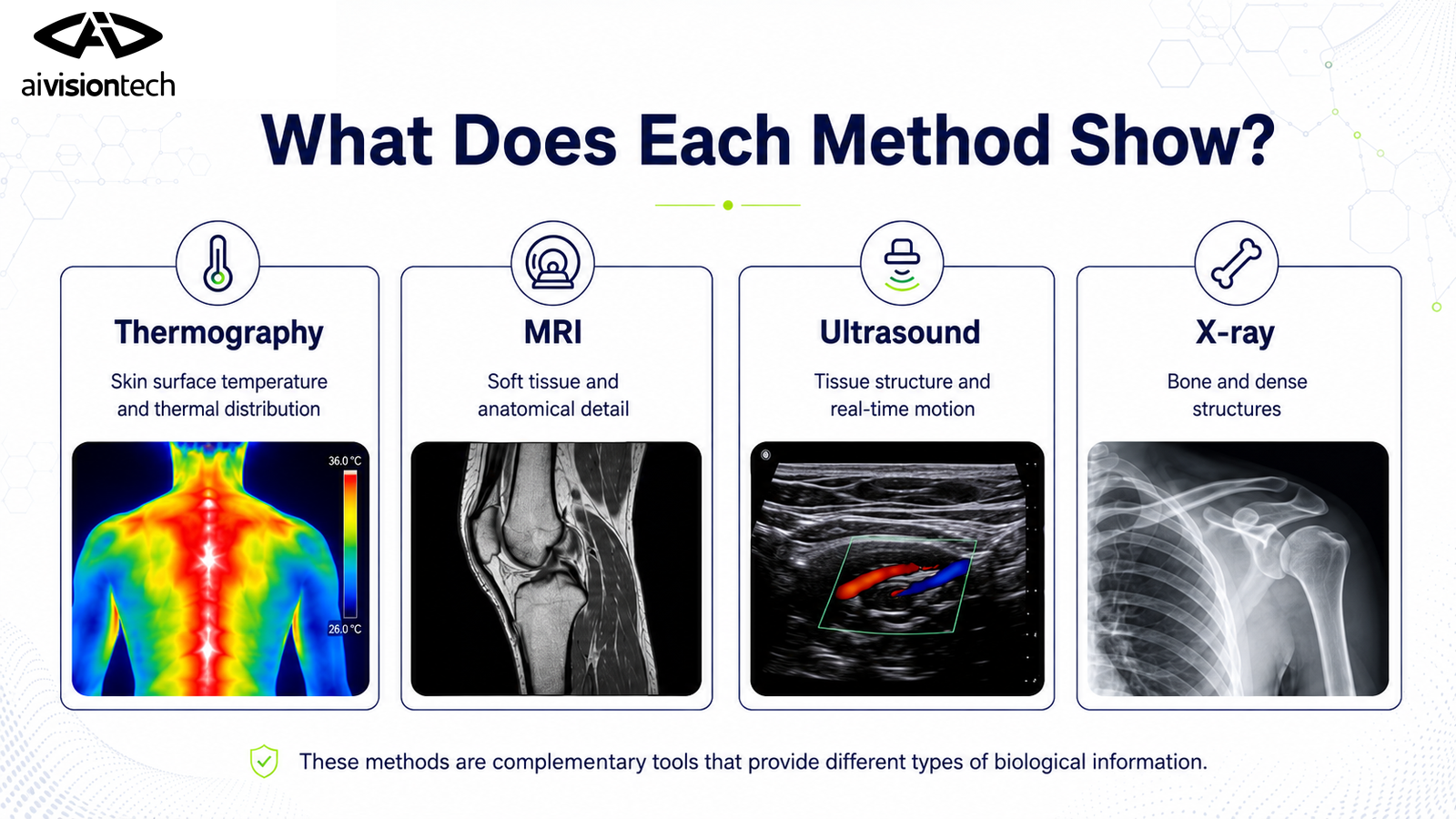 aivisiontech

What Does Each Method Show?

Thermography

Skin surface temperature and thermal distribution

36.0 °C

26.0 °C

MRI

Soft tissue and anatomical detail

Ultrasound

Tissue structure and real-time motion

X-ray

Bone and dense structures

These methods are complementary tools that provide different types of biological information.